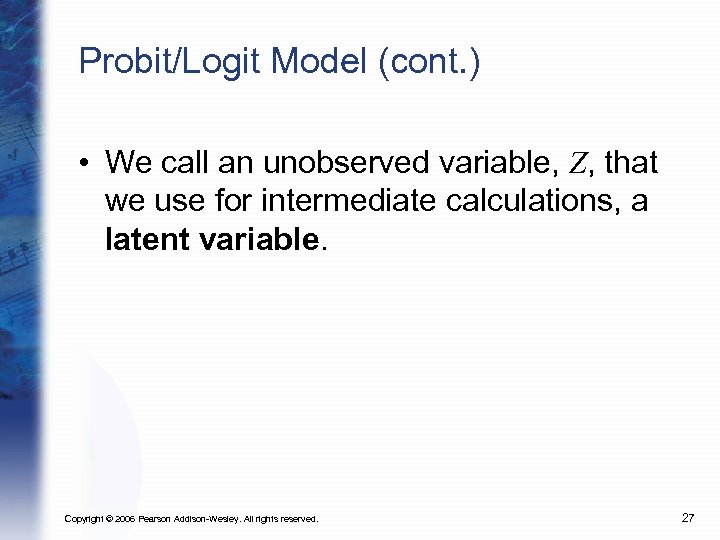 Probit/Logit Model (cont.)

• We call an unobserved variable, $Z$, that we use for intermediate calculations, a **latent variable**.

Copyright © 2006 Pearson Addison-Wesley. All rights reserved.

27